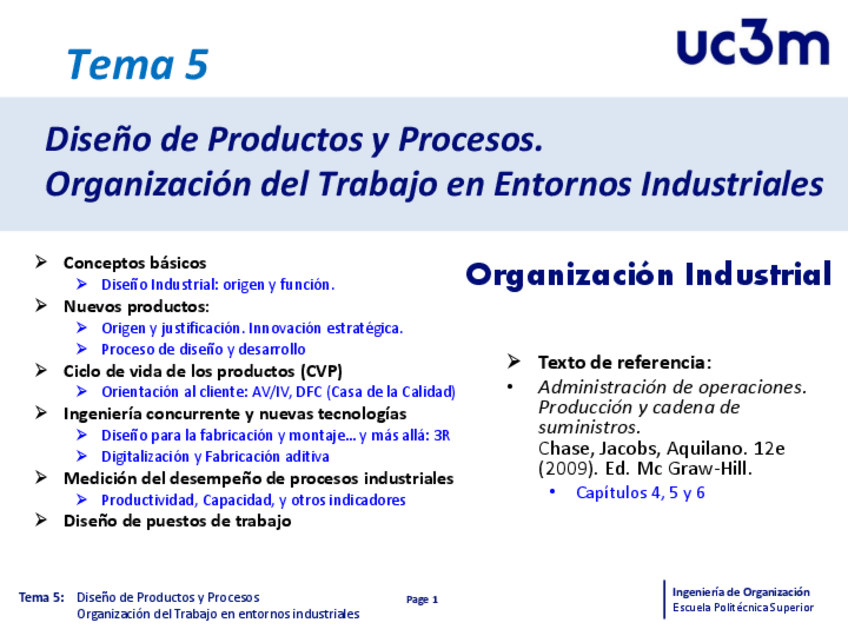 Tema 5

uc3m

Diseño de Productos y Procesos.
Organización del Trabajo en Entornos Industriales

➢ Conceptos básicos
➢ Diseño Industrial: origen y función.
➢ Nuevos productos:
➢ Origen y justificación. Innovación estratégica.
➢ Proceso de diseño y desarrollo
➢ Ciclo de vida de los productos (CVP)
➢ Orientación al cliente: AV/IV, DFC (Casa de la Calidad)
➢ Ingeniería concurrente y nuevas tecnologías
➢ Diseño para la fabricación y montaje… y más allá: 3R
➢ Digitalización y Fabricación aditiva
➢ Medición del desempeño de procesos industriales
➢ Productividad, Capacidad, y otros indicadores
➢ Diseño de puestos de trabajo

Organización Industrial

➢ Texto de referencia:
• Administración de operaciones. Producción y cadena de suministros. Chase, Jacobs, Aquilano. 12e (2009). Ed. Mc Graw-Hill.
• Capítulos 4, 5 y 6

Tema 5: Diseño de Productos y Procesos
Organización del Trabajo en entornos industriales

Page 1

Ingeniería de Organización
Escuela Politécnica Superior